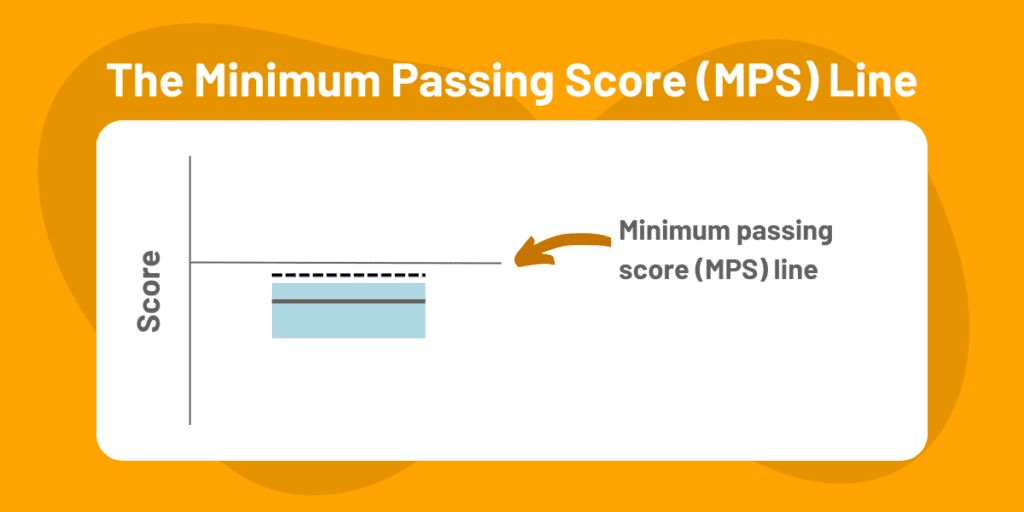 The Minimum Passing Score (MPS) Line

Score

Minimum passing score (MPS) line